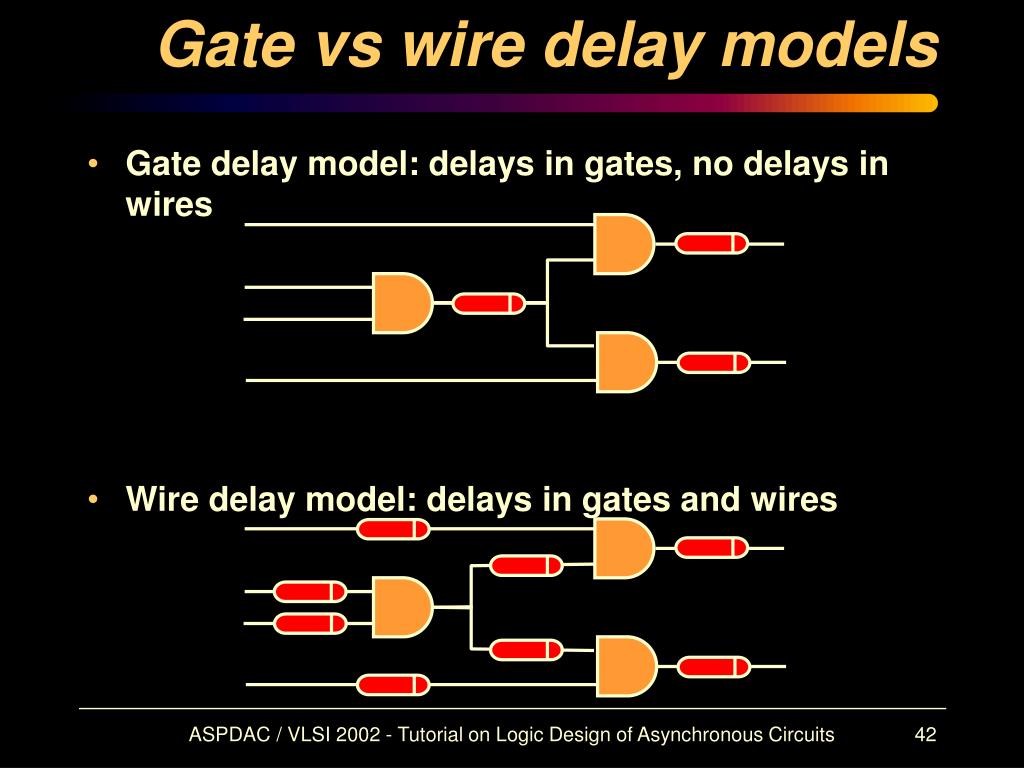 Gate vs wire delay models

• Gate delay model: delays in gates, no delays in wires

• Wire delay model: delays in gates and wires

ASPDAC / VLSI 2002 - Tutorial on Logic Design of Asynchronous Circuits

42